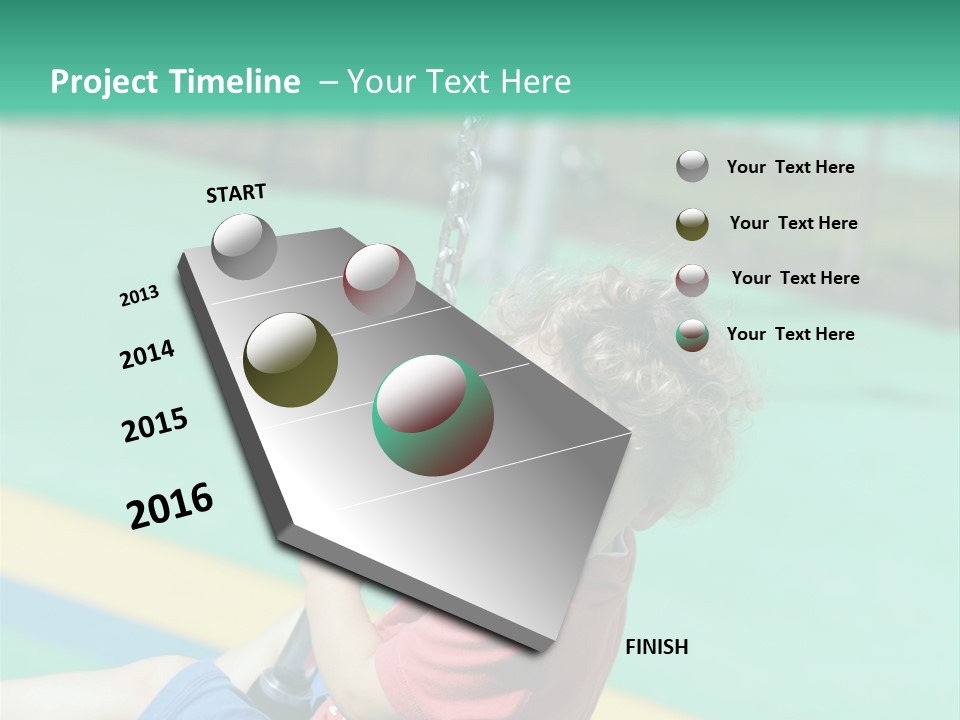 Project Timeline – Your Text Here

START

2013

2014

2015

2016

FINISH

Your Text Here

Your Text Here

Your Text Here

Your Text Here